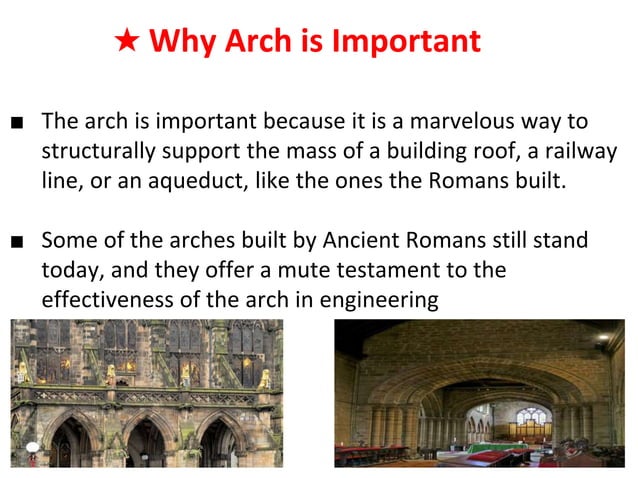 ★ Why Arch is Important

■ The arch is important because it is a marvelous way to structurally support the mass of a building roof, a railway line, or an aqueduct, like the ones the Romans built.

■ Some of the arches built by Ancient Romans still stand today, and they offer a mute testament to the effectiveness of the arch in engineering